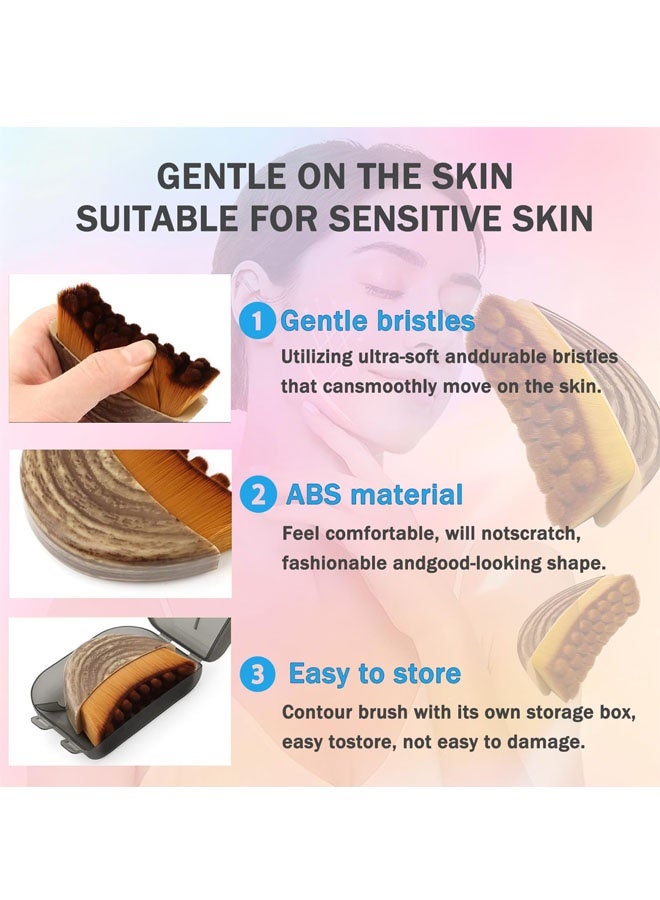 GENTLE ON THE SKIN
SUITABLE FOR SENSITIVE SKIN

1 Gentle bristles
Utilizing ultra-soft anddurable bristles that cansmoothly move on the skin.

2 ABS material
Feel comfortable, will notscratch, fashionable andgood-looking shape.

3 Easy to store
Contour brush with its own storage box, easy tostore, not easy to damage.